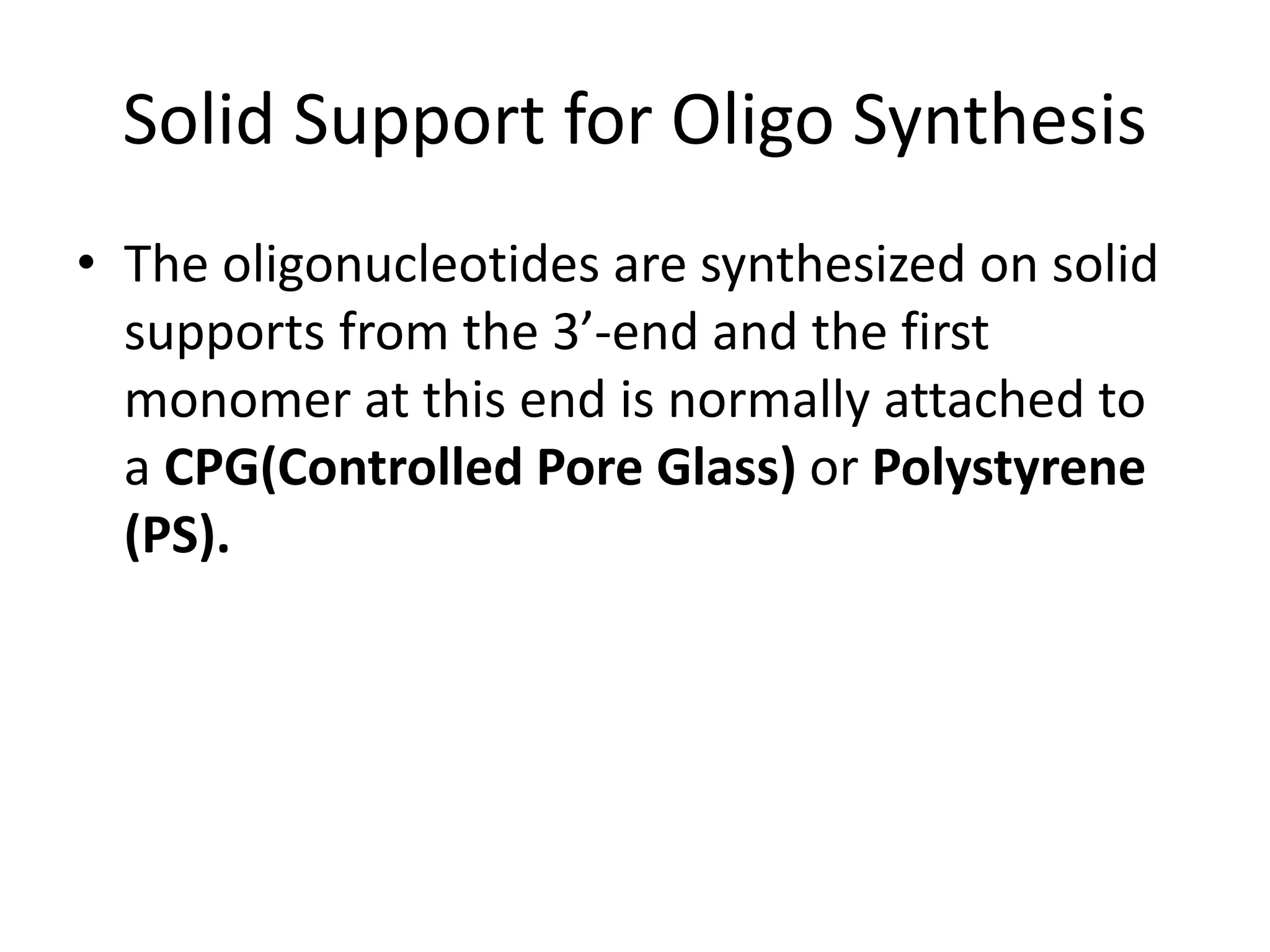 Solid Support for Oligo Synthesis

• The oligonucleotides are synthesized on solid supports from the 3’-end and the first monomer at this end is normally attached to a CPG(Controlled Pore Glass) or Polystyrene (PS).